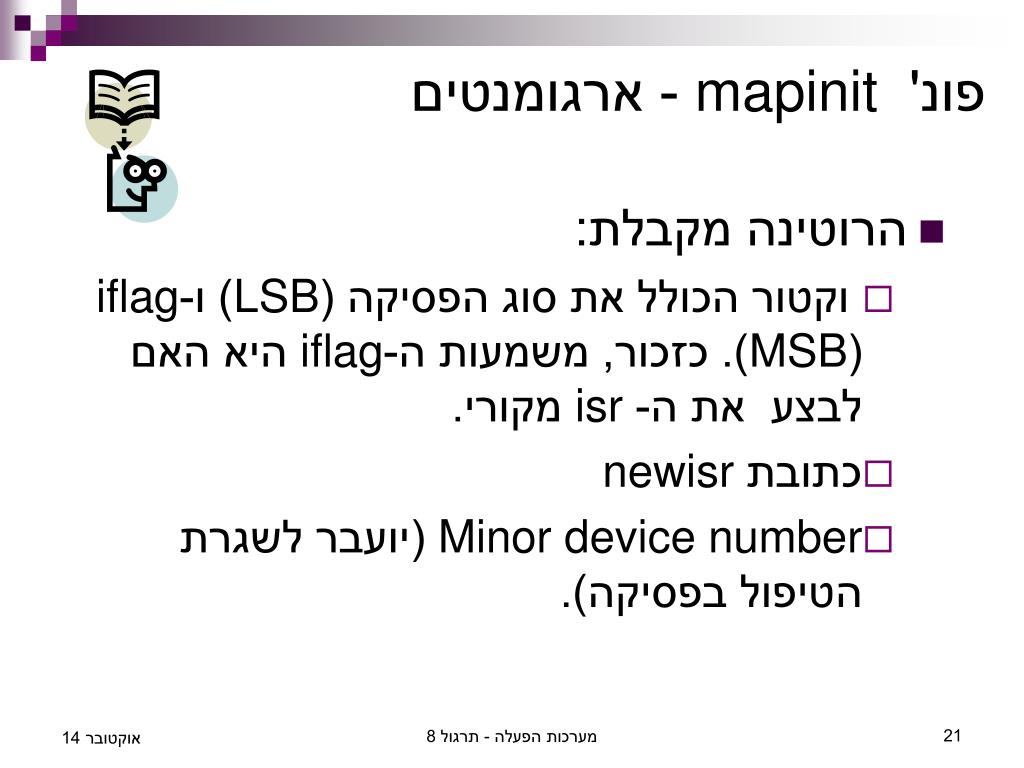 פונ' mapinit - ארגומנטים

הרוטינה מקבלת:

וקטור הכולל את סוג הפסיקה (LSB) ו-iflag (MSB). כזכור, משמעות ה-iflag היא האם לבצע את ה- isr מקורי.

כתובת newisr

Minor device number (יועבר לשגרת הטיפול בפסיקה).

14 אוקטובר

מערכות הפעלה - תרגול 8

21